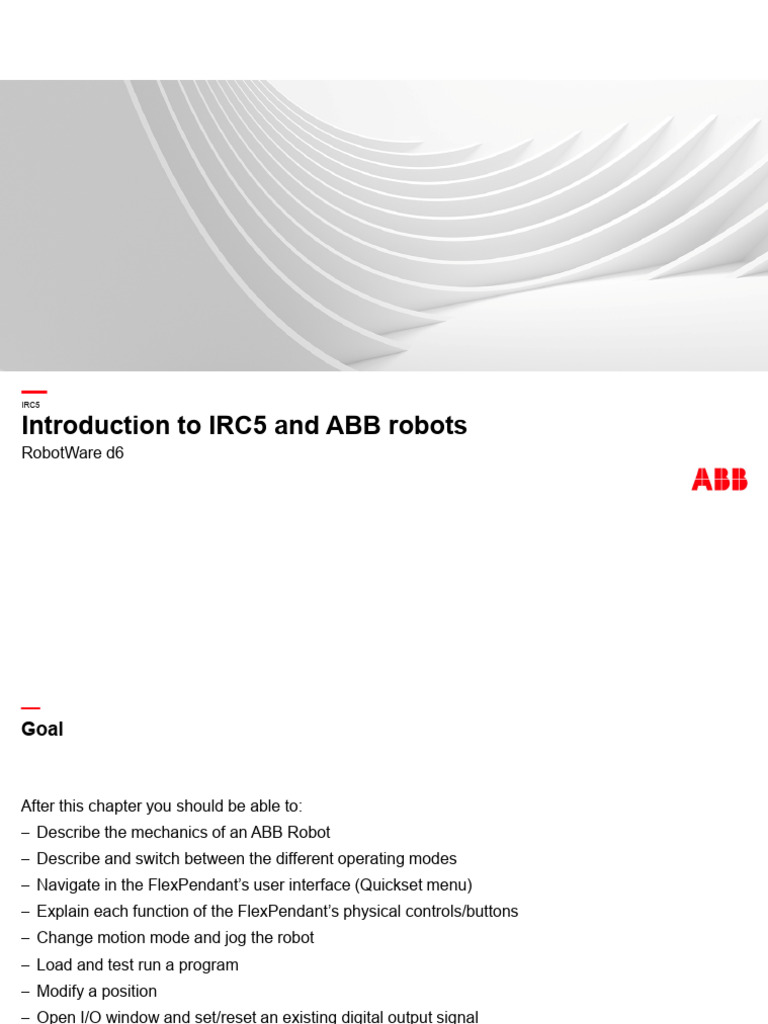 IRC5

Introduction to IRC5 and ABB robots

RobotWare d6

ABB

Goal

After this chapter you should be able to:

– Describe the mechanics of an ABB Robot

– Describe and switch between the different operating modes

– Navigate in the FlexPendant's user interface (Quickset menu)

– Explain each function of the FlexPendant's physical controls/buttons

– Change motion mode and jog the robot

– Load and test run a program

– Modify a position

– Open I/O window and set/reset an existing digital output signal